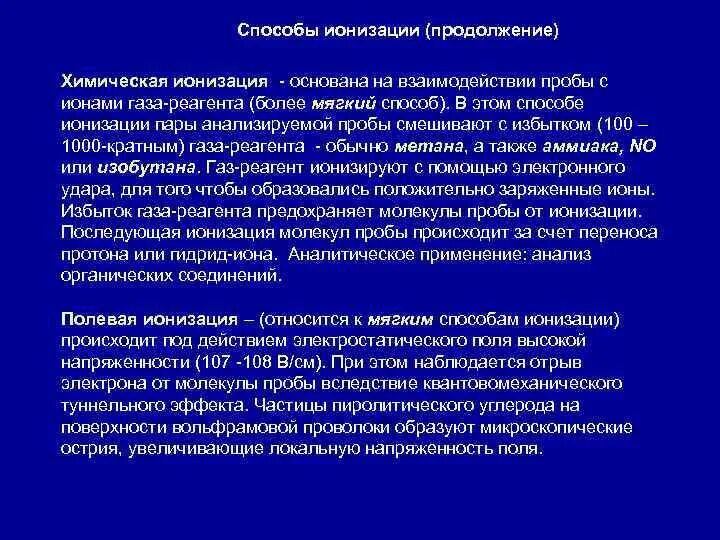 Способы ионизации (продолжение)

Химическая ионизация - основана на взаимодействии пробы с ионами газа-реагента (более мягкий способ). В этом способе ионизации пары анализируемой пробы смешивают с избытком (100 – 1000-кратным) газа-реагента - обычно метана, а также аммиака, NO или изобутана. Газ-реагент ионизируют с помощью электронного удара, для того чтобы образовались положительно заряженные ионы. Избыток газа-реагента предохраняет молекулы пробы от ионизации. Последующая ионизация молекул пробы происходит за счет переноса протона или гидрид-иона. Аналитическое применение: анализ органических соединений.

Полевая ионизация – (относится к мягким способам ионизации) происходит под действием электростатического поля высокой напряженности (107 -108 В/см). При этом наблюдается отрыв электрона от молекулы пробы вследствие квантовомеханического туннельного эффекта. Частицы пиролитического углерода на поверхности вольфрамовой проволоки образуют микроскопические острия, увеличивающие локальную напряженность поля.